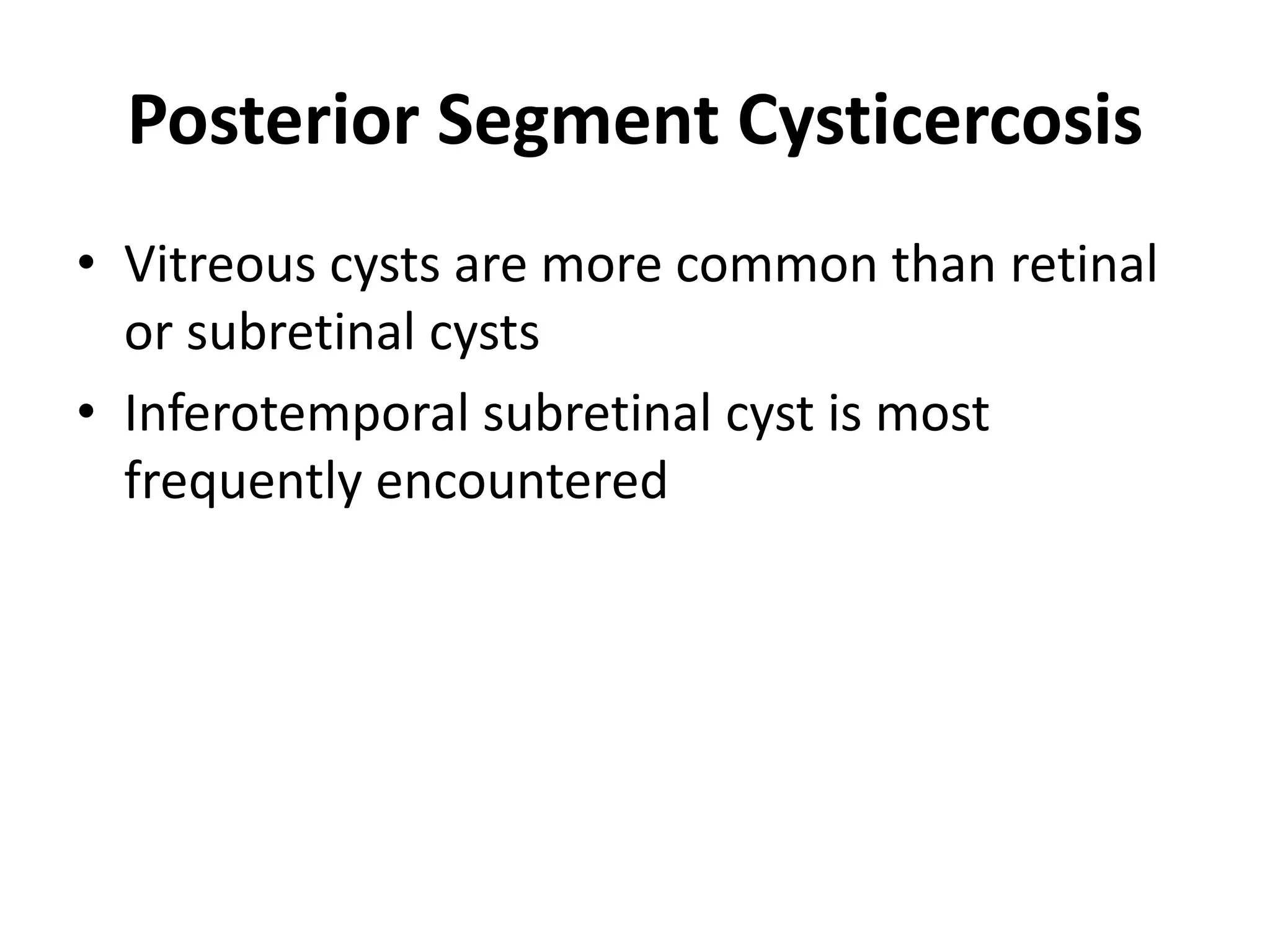 Posterior Segment Cysticercosis

• Vitreous cysts are more common than retinal or subretinal cysts
• Inferotemporal subretinal cyst is most frequently encountered